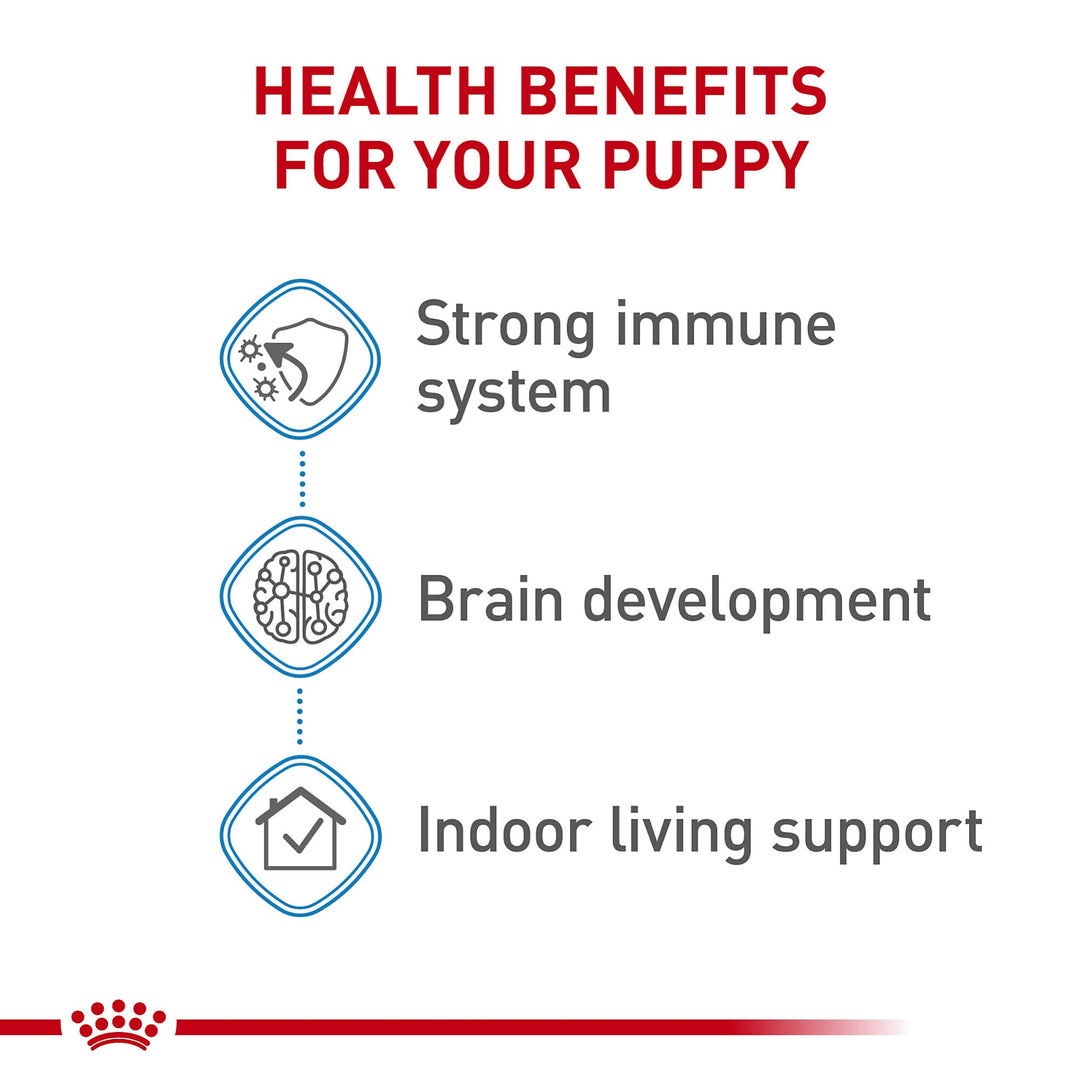 HEALTH BENEFITS FOR YOUR PUPPY

Strong immune system

Brain development

Indoor living support